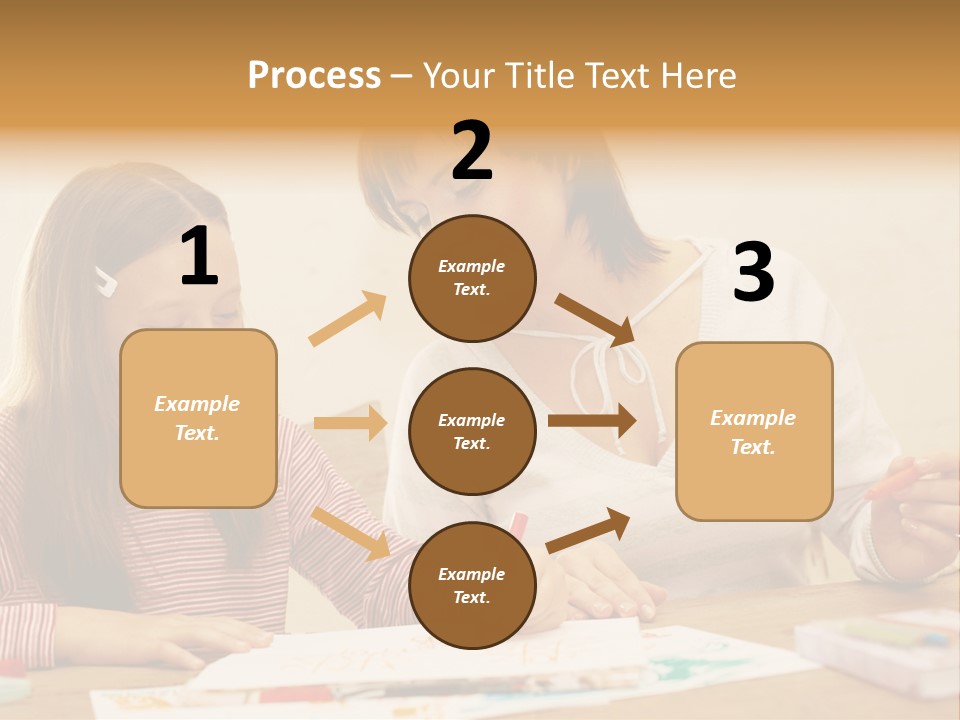 Process – Your Title Text Here

1

Example Text.

2

Example Text.

Example Text.

Example Text.

3

Example Text.